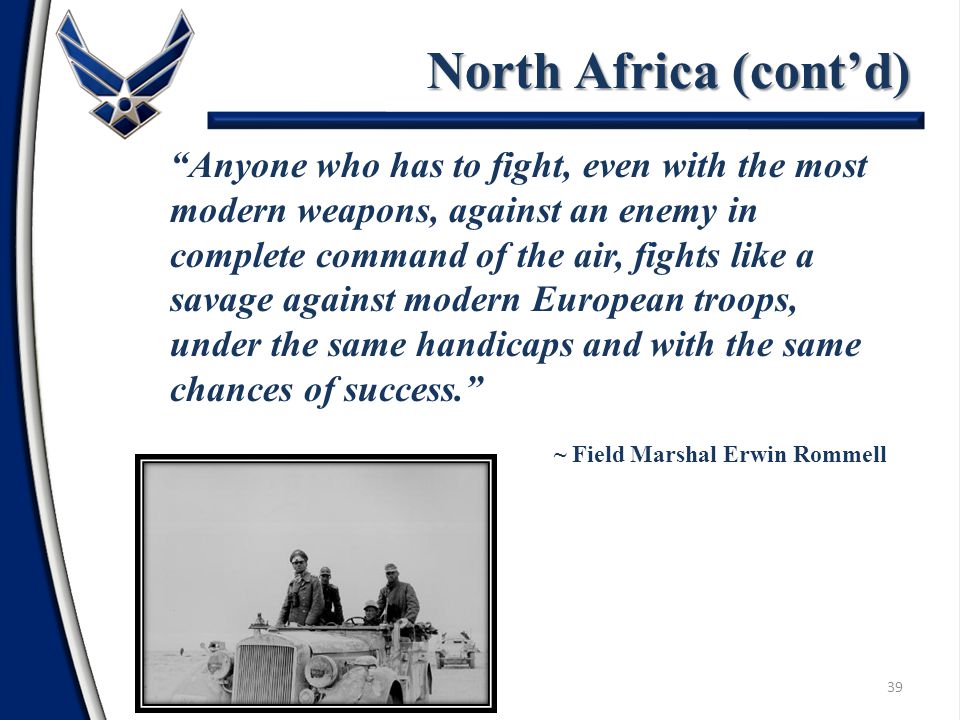 North Africa (cont'd)

"Anyone who has to fight, even with the most modern weapons, against an enemy in complete command of the air, fights like a savage against modern European troops, under the same handicaps and with the same chances of success."

~ Field Marshal Erwin Rommell

39